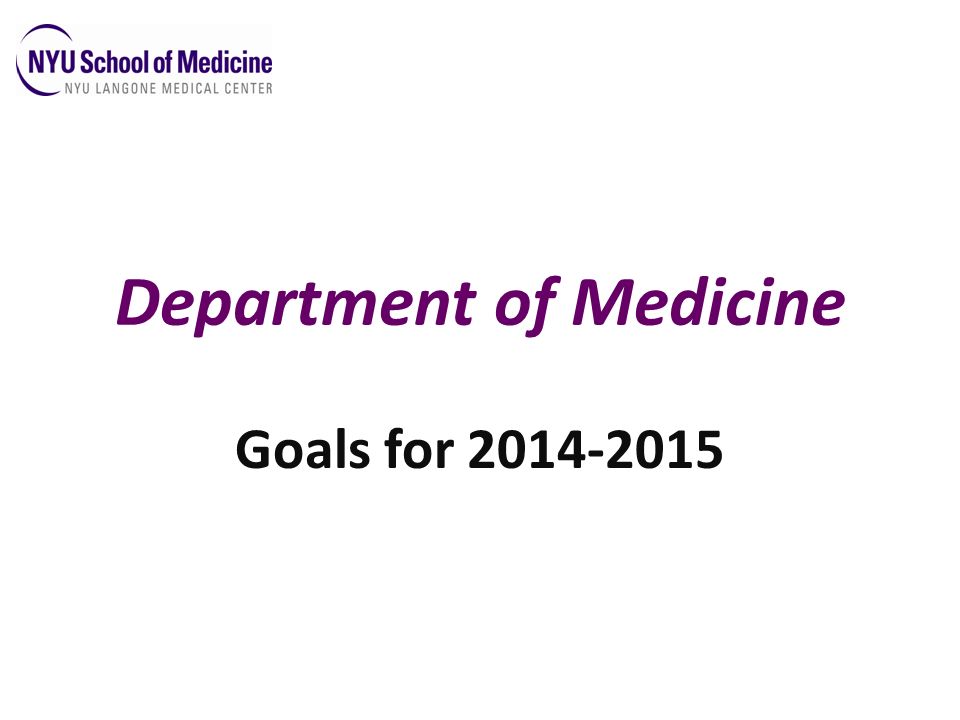 NYU School of Medicine
NYU LANGONE MEDICAL CENTER

Department of Medicine

Goals for 2014-2015